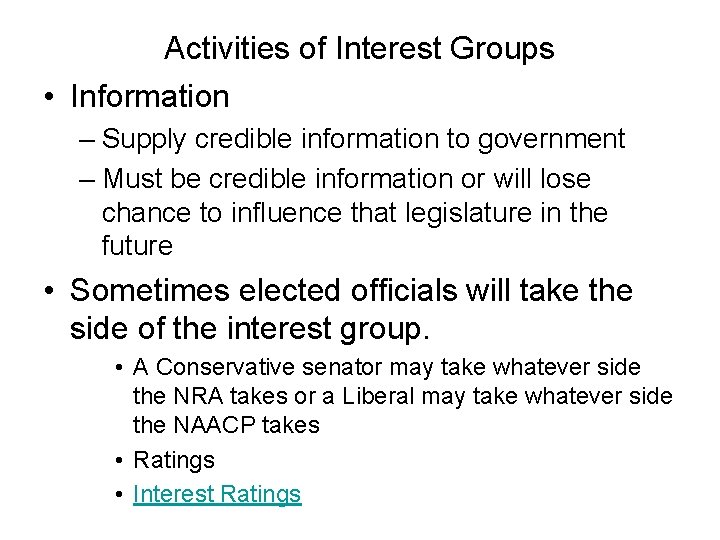 Activities of Interest Groups

• Information

– Supply credible information to government

– Must be credible information or will lose chance to influence that legislature in the future

• Sometimes elected officials will take the side of the interest group.

• A Conservative senator may take whatever side the NRA takes or a Liberal may take whatever side the NAACP takes

• Ratings

• Interest Ratings